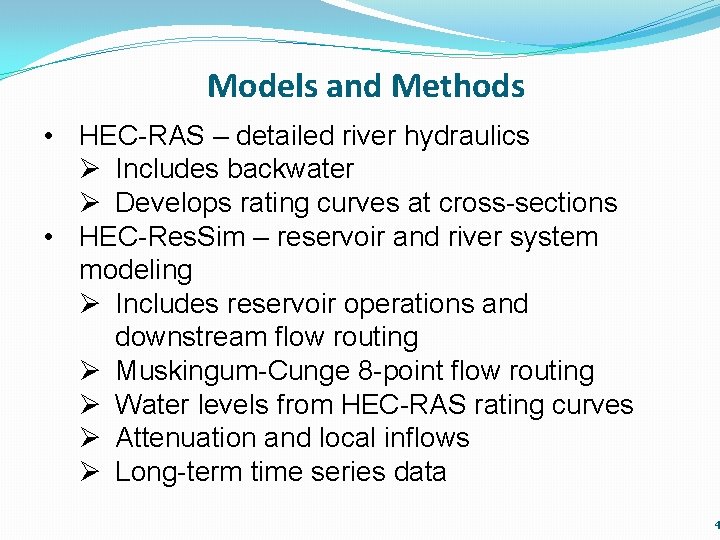 Models and Methods

• HEC-RAS – detailed river hydraulics
  ➢ Includes backwater
  ➢ Develops rating curves at cross-sections
• HEC-ResSim – reservoir and river system modeling
  ➢ Includes reservoir operations and downstream flow routing
  ➢ Muskingum-Cunge 8-point flow routing
  ➢ Water levels from HEC-RAS rating curves
  ➢ Attenuation and local inflows
  ➢ Long-term time series data

4